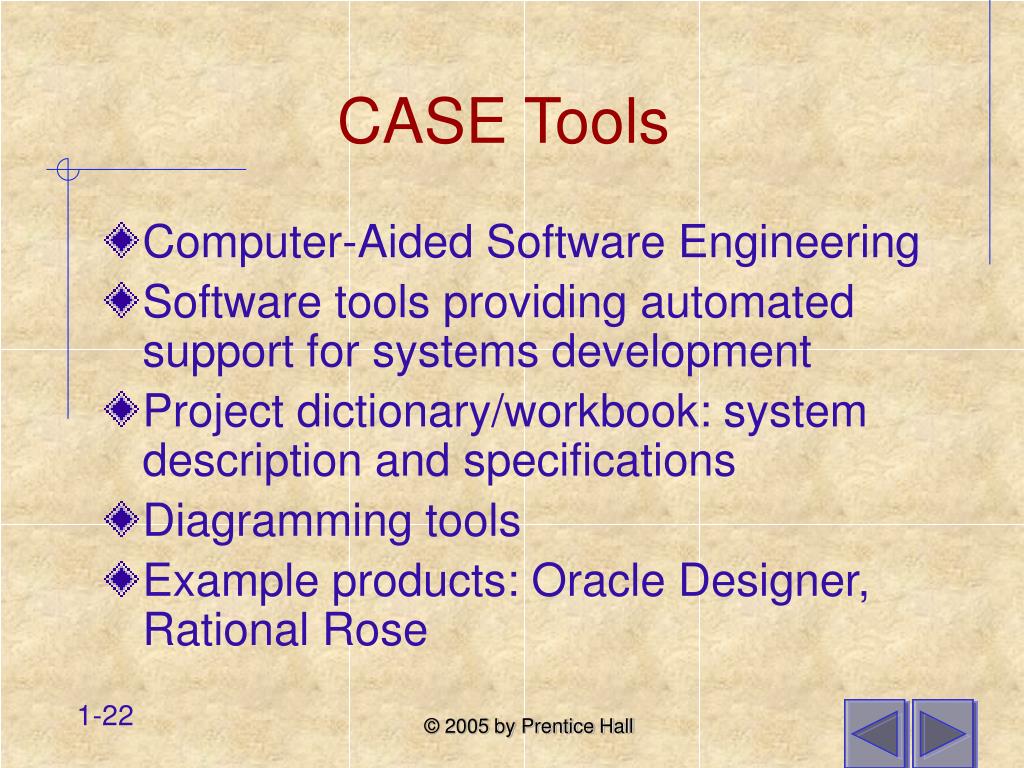 CASE Tools

Computer-Aided Software Engineering

Software tools providing automated support for systems development

Project dictionary/workbook: system description and specifications

Diagramming tools

Example products: Oracle Designer, Rational Rose

1-22

© 2005 by Prentice Hall